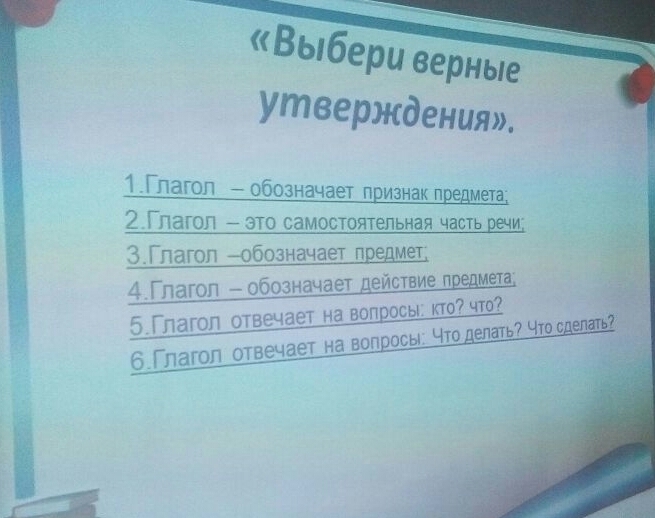 «Выбери верные утверждения».

1.Глагол – обозначает признак предмета;
2.Глагол – это самостоятельная часть речи;
3.Глагол –обозначает предмет;
4.Глагол – обозначает действие предмета;
5.Глагол отвечает на вопросы: кто? что?
6.Глагол отвечает на вопросы: Что делать? Что сделать?